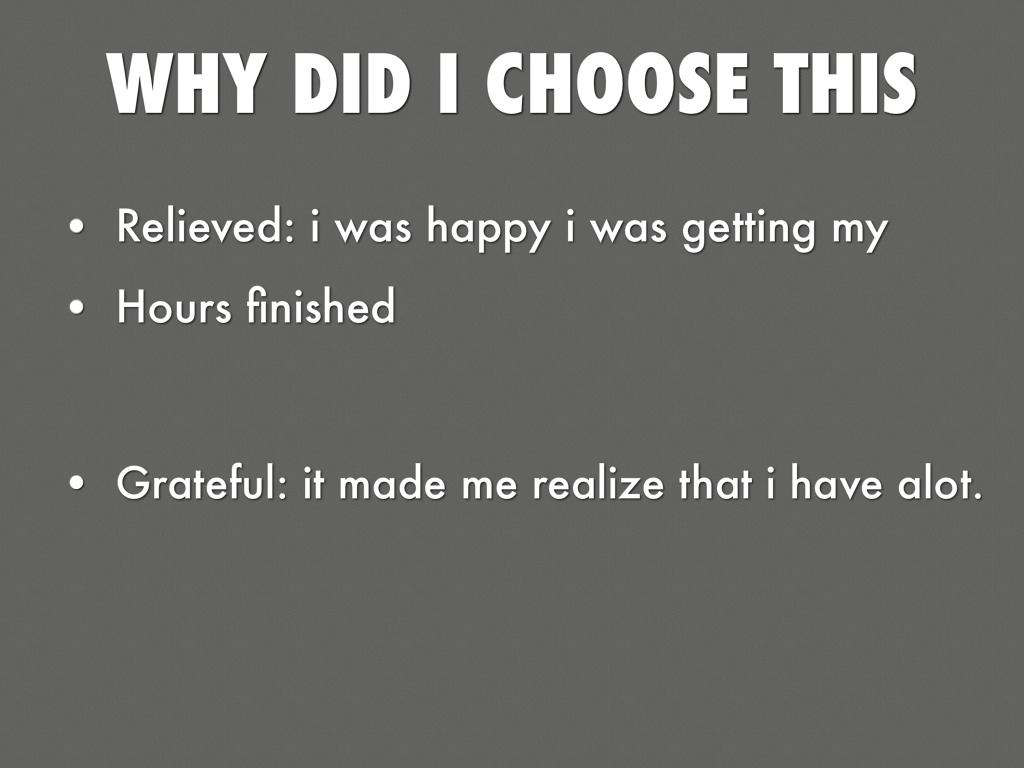 WHY DID I CHOOSE THIS

• Relieved: i was happy i was getting my
• Hours finished

• Grateful: it made me realize that i have alot.